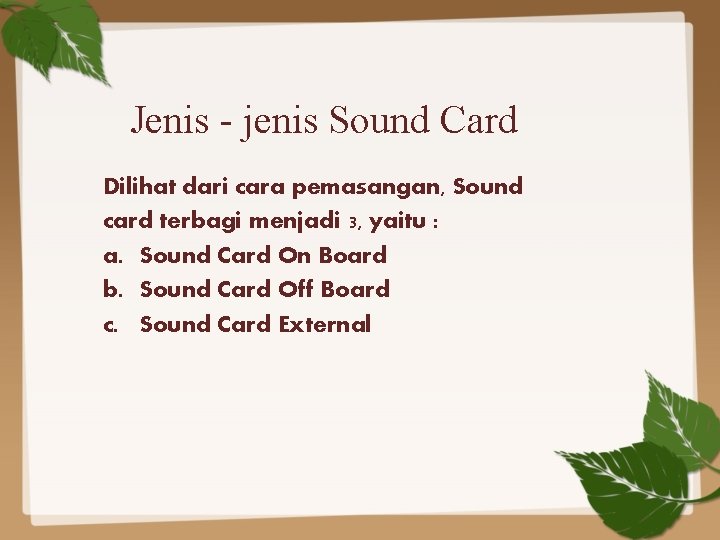 Jenis - jenis Sound Card

Dilihat dari cara pemasangan, Sound card terbagi menjadi 3, yaitu :

a. Sound Card On Board
b. Sound Card Off Board
c. Sound Card External